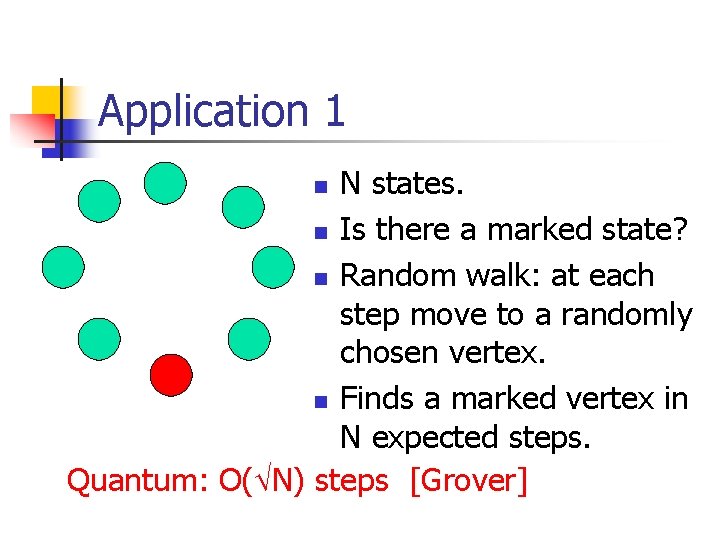 Application 1

- N states.
- Is there a marked state?
- Random walk: at each step move to a randomly chosen vertex.
- Finds a marked vertex in N expected steps.

Quantum: $O(\sqrt{N})$ steps [Grover]